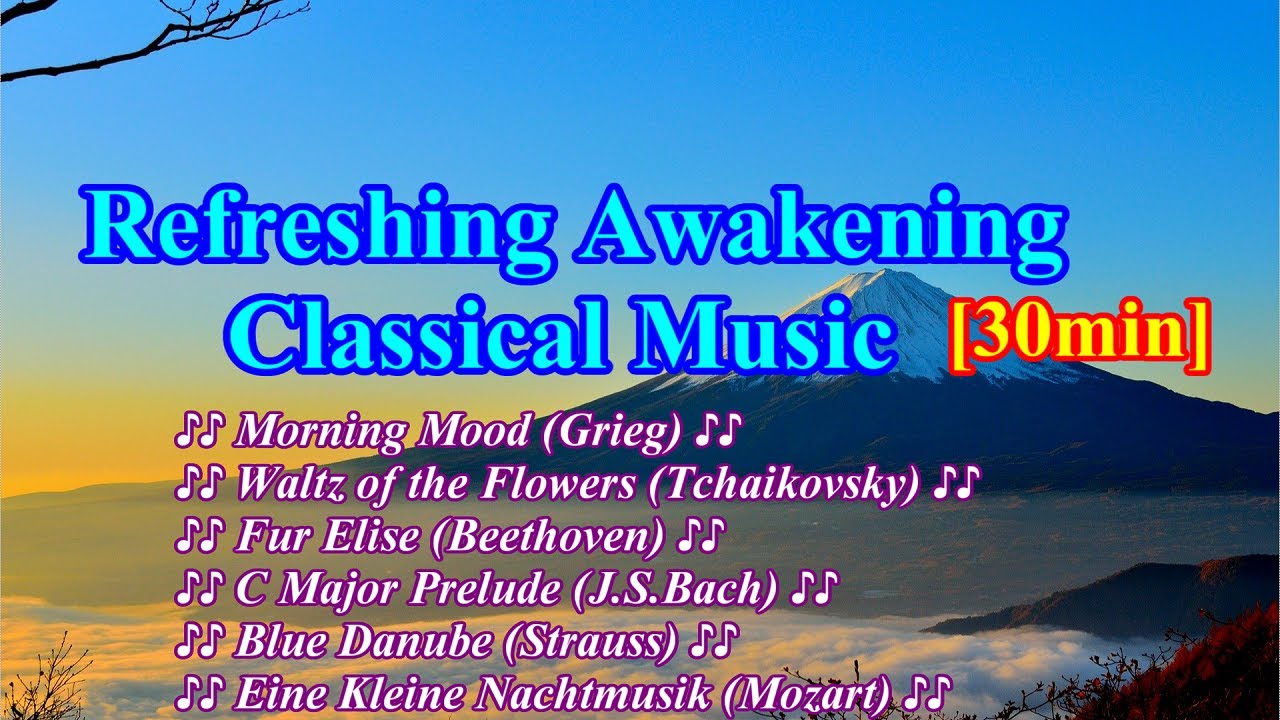 Refreshing Awakening Classical Music [30min]

♪♪ Morning Mood (Grieg) ♪♪
♪♪ Waltz of the Flowers (Tchaikovsky) ♪♪
♪♪ Fur Elise (Beethoven) ♪♪
♪♪ C Major Prelude (J.S.Bach) ♪♪
♪♪ Blue Danube (Strauss) ♪♪
♪♪ Eine Kleine Nachtmusik (Mozart) ♪♪